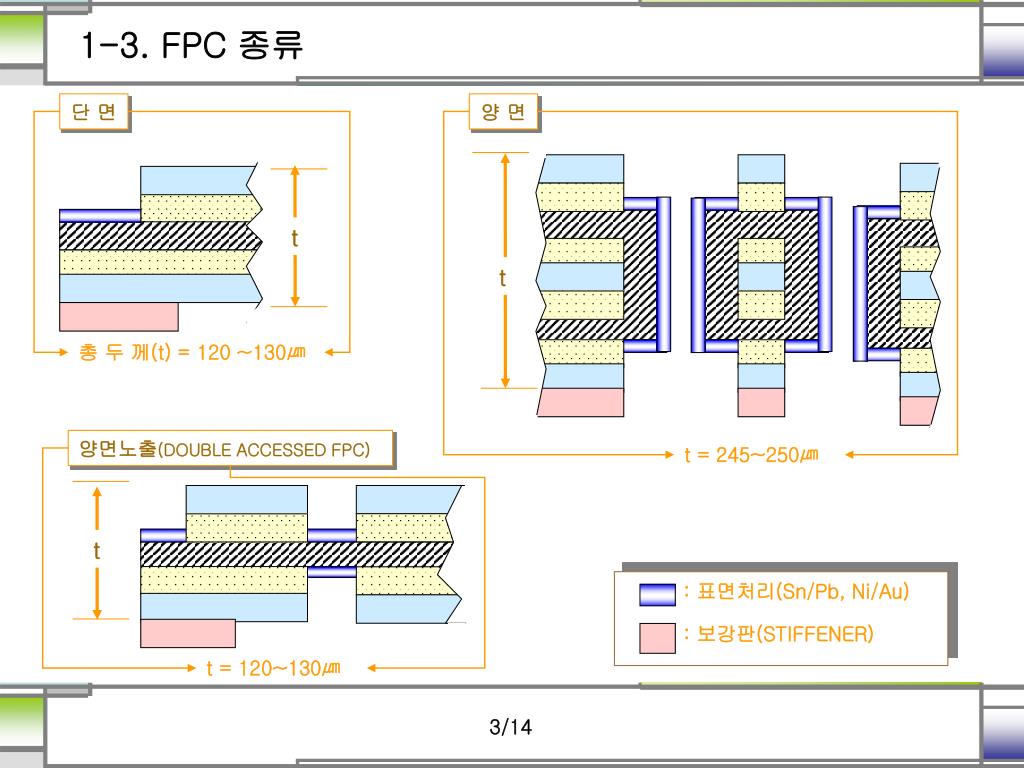 1-3. FPC 종류

단 면

t

총 두 께(t) = 120 ~130㎛

양 면

t

t = 245~250㎛

양면노출(DOUBLE ACCESSED FPC)

t

t = 120~130㎛

: 표면처리(Sn/Pb, Ni/Au)

: 보강판(STIFFENER)

3/14